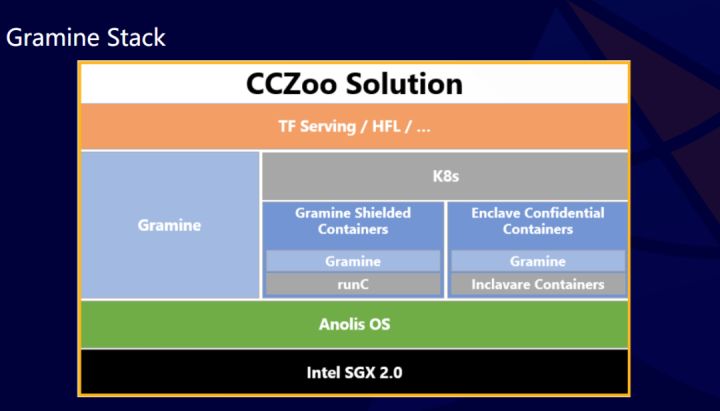 Gramine Stack

CCZoo Solution

TF Serving / HFL / ...

Gramine

K8s

Gramine Shielded Containers

Gramine

runC

Enclave Confidential Containers

Gramine

Inclavare Containers

Anolis OS

Intel SGX 2.0